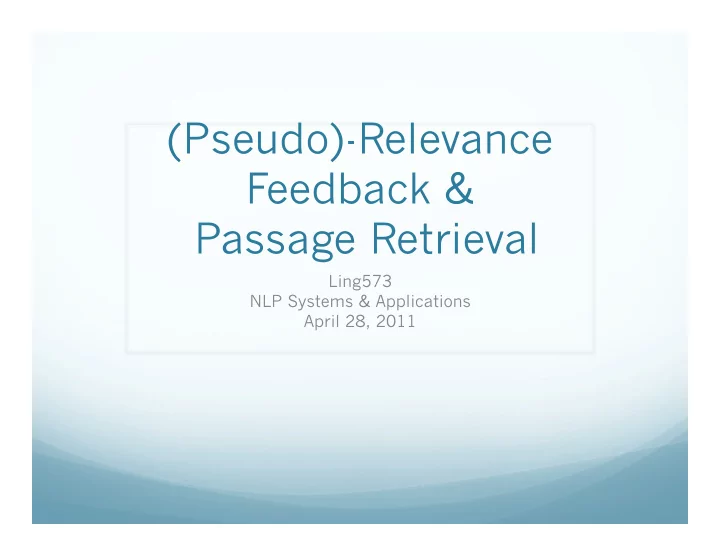 (Pseudo)-Relevance Feedback & Passage Retrieval

Ling573
NLP Systems & Applications
April 28, 2011